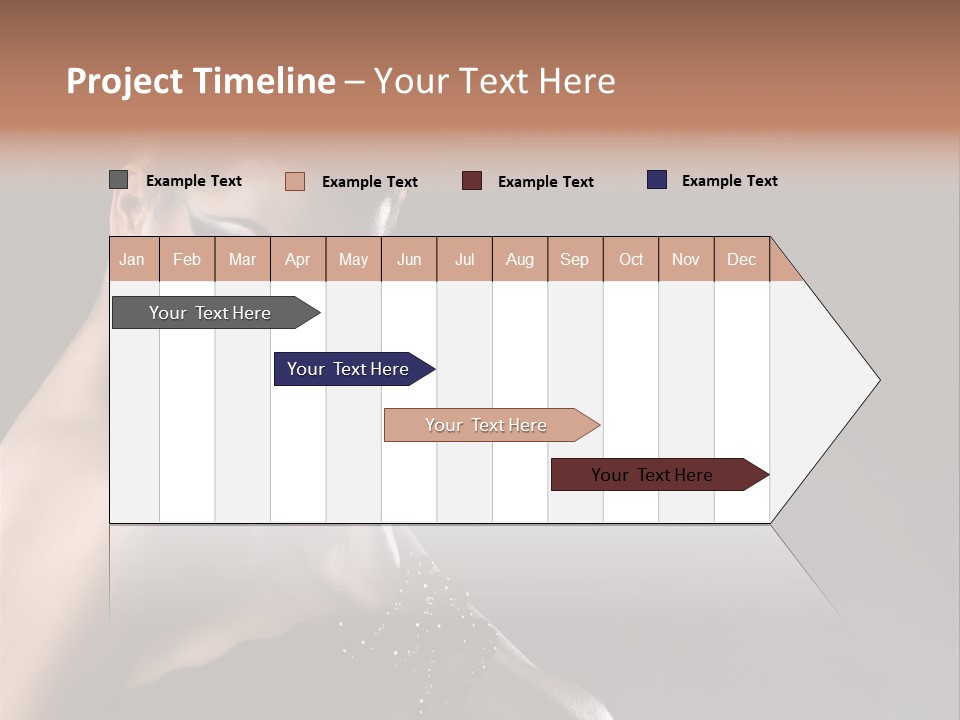 Project Timeline – Your Text Here

Example Text
Example Text
Example Text
Example Text

| Jan | Feb | Mar | Apr | May | Jun | Jul | Aug | Sep | Oct | Nov | Dec |
|---|---|---|---|---|---|---|---|---|---|---|---|

Your Text Here
Your Text Here
Your Text Here
Your Text Here